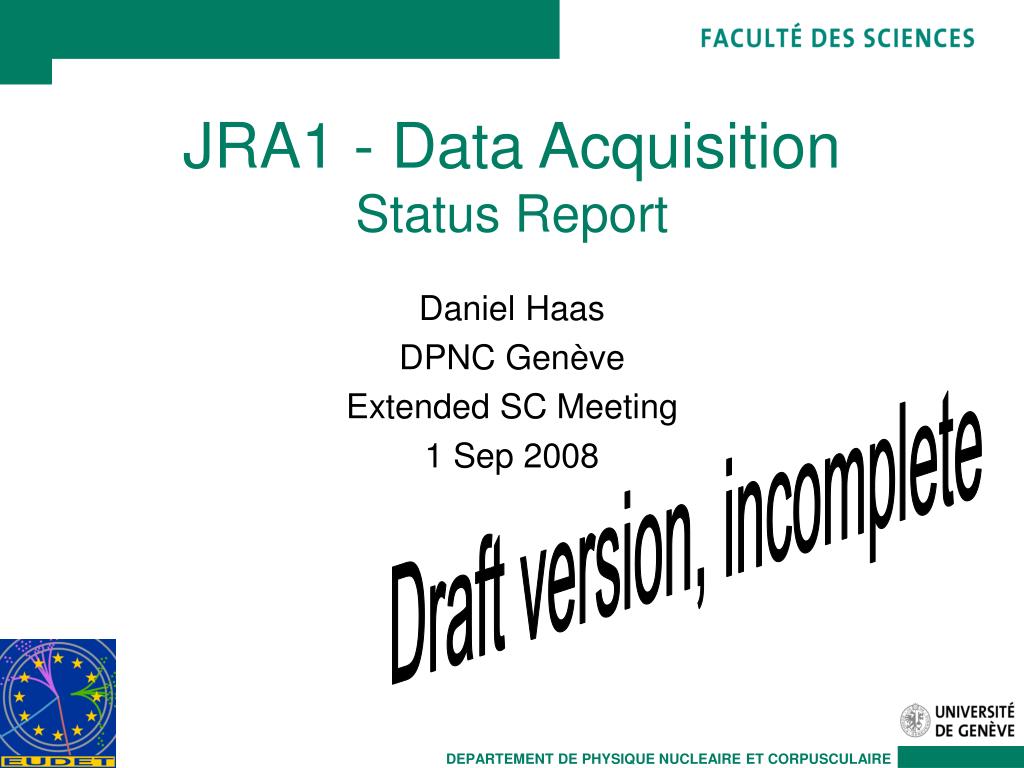 FACULTÉ DES SCIENCES

JRA1 - Data Acquisition
Status Report

Daniel Haas
DPNC Genève
Extended SC Meeting
1 Sep 2008

Draft version, incomplete

EUDET

UNIVERSITÉ DE GENÈVE

DEPARTEMENT DE PHYSIQUE NUCLEAIRE ET CORPUSCULAIRE